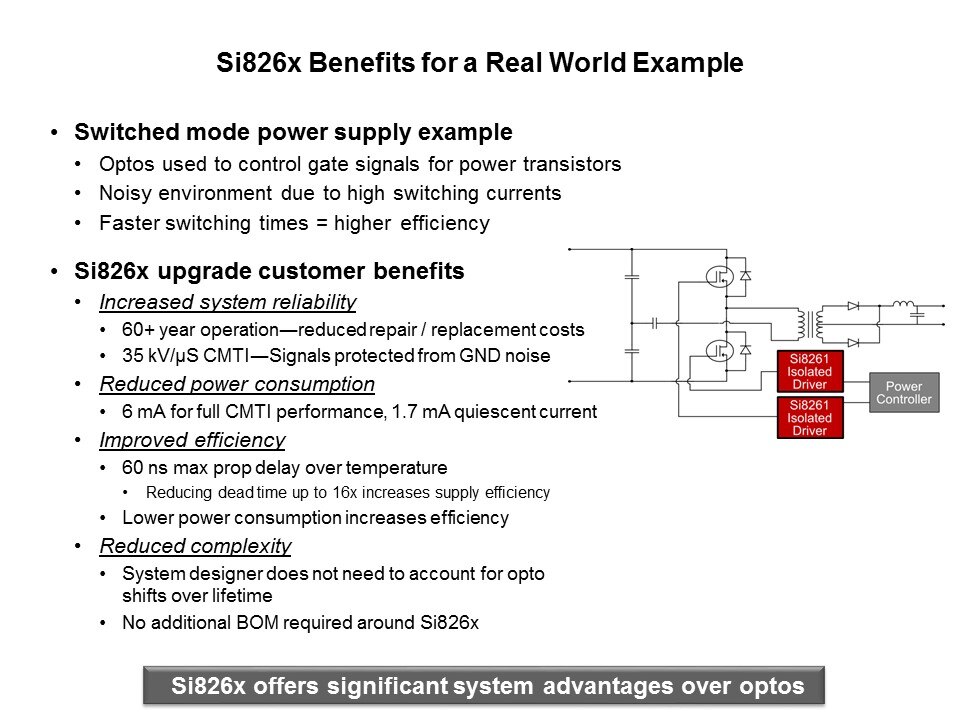 Si826x Benefits for a Real World Example

• Switched mode power supply example
  • Optos used to control gate signals for power transistors
  • Noisy environment due to high switching currents
  • Faster switching times = higher efficiency

• Si826x upgrade customer benefits
  • Increased system reliability
    • 60+ year operation—reduced repair / replacement costs
    • 35 kV/µS CMTI—Signals protected from GND noise
  • Reduced power consumption
    • 6 mA for full CMTI performance, 1.7 mA quiescent current
  • Improved efficiency
    • 60 ns max prop delay over temperature
      • Reducing dead time up to 16x increases supply efficiency
    • Lower power consumption increases efficiency
  • Reduced complexity
    • System designer does not need to account for opto shifts over lifetime
    • No additional BOM required around Si826x

Si8261 Isolated Driver

Si8261 Isolated Driver

Power Controller

Si826x offers significant system advantages over optos